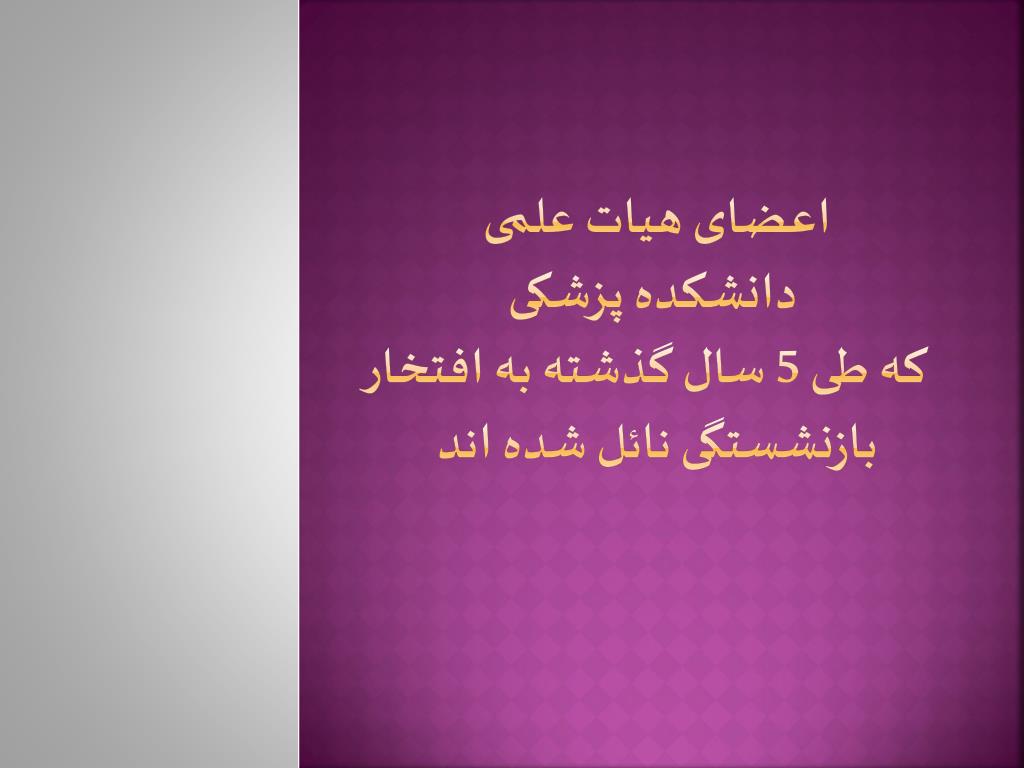 اعضای هیات علمی
دانشکده پزشکی
که طی 5 سال گذشته به افتخار
بازنشستگی نائل شده اند